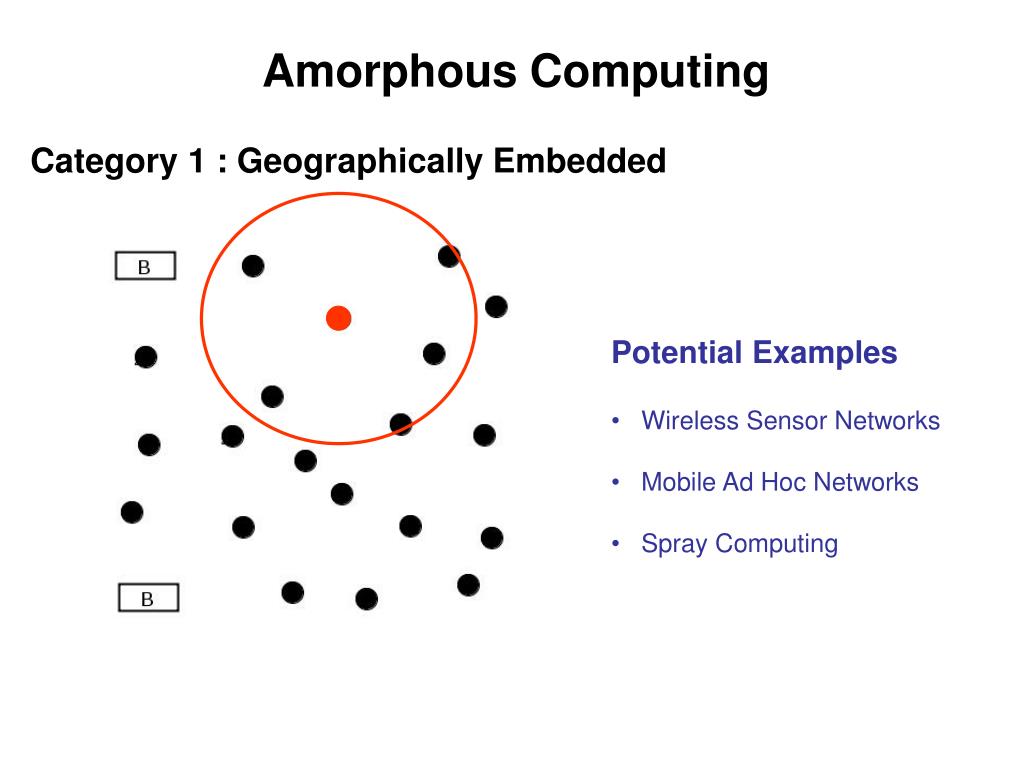 Amorphous Computing

Category 1 : Geographically Embedded

B

B

Potential Examples

• Wireless Sensor Networks

• Mobile Ad Hoc Networks

• Spray Computing